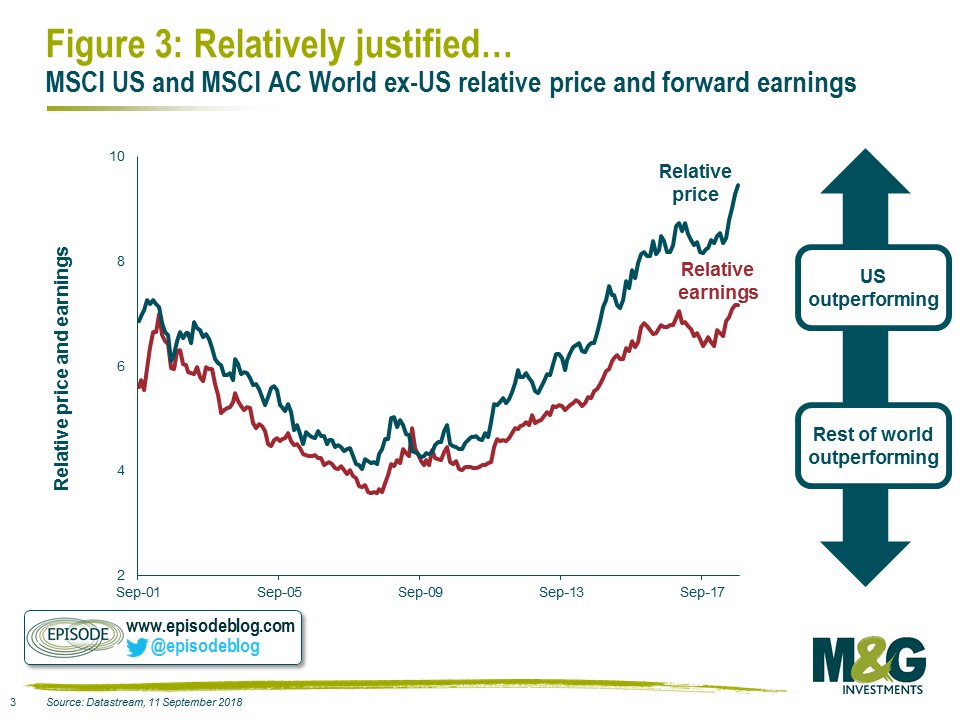 Figure 3: Relatively justified…
MSCI US and MSCI AC World ex-US relative price and forward earnings

Relative price and earnings

10
8
6
4
2

Sep-01
Sep-05
Sep-09
Sep-13
Sep-17

Relative price

Relative earnings

US outperforming

Rest of world outperforming

EPISODE
www.episodeblog.com
@episodeblog

M&G INVESTMENTS

3 Source: Datastream, 11 September 2018